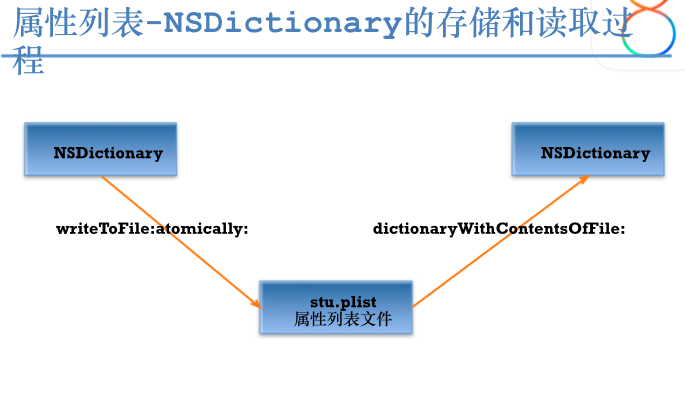 属性列表-NSDictionary的存储和读取过程

NSDictionary

NSDictionary

writeToFile:atomically:

dictionaryWithContentsOfFile:

stu.plist
属性列表文件